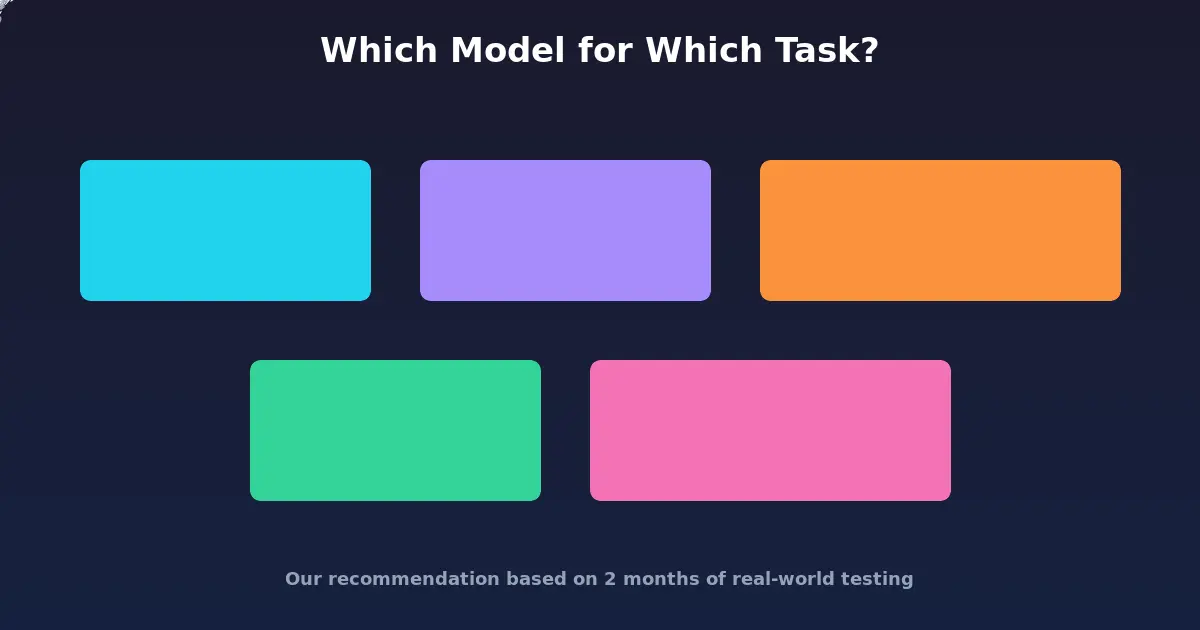 Which Model for Which Task?

Our recommendation based on 2 months of real-world testing